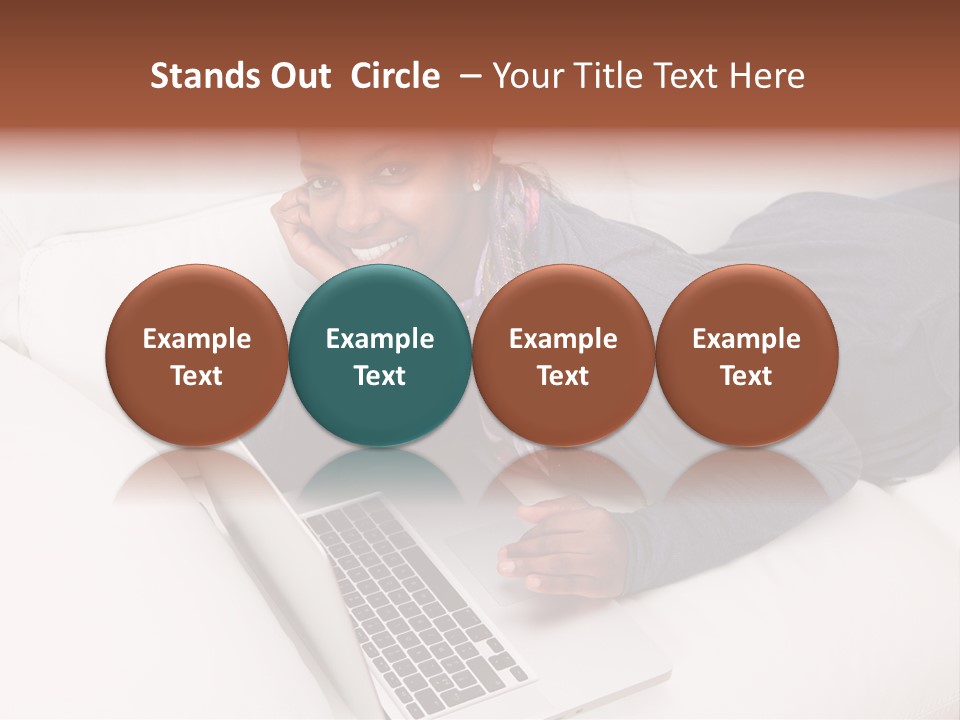 Stands Out Circle – Your Title Text Here

Example Text

Example Text

Example Text

Example Text